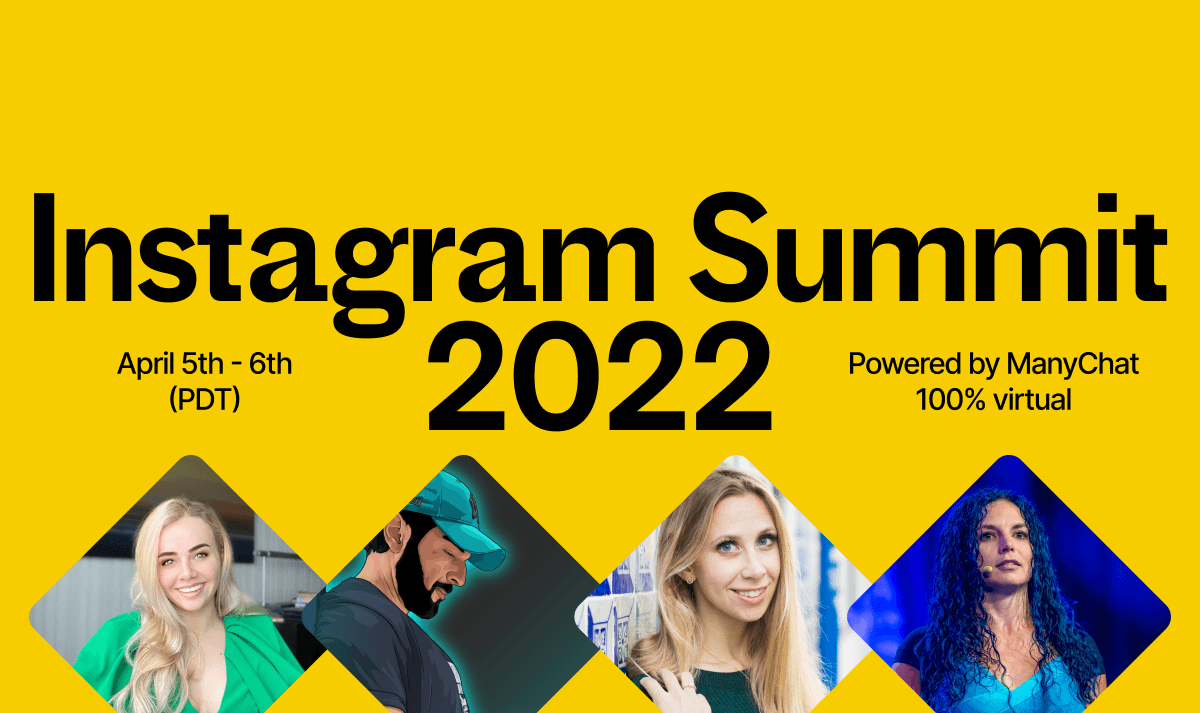 Instagram Summit 2022

April 5th - 6th (PDT)

Powered by ManyChat 100% virtual